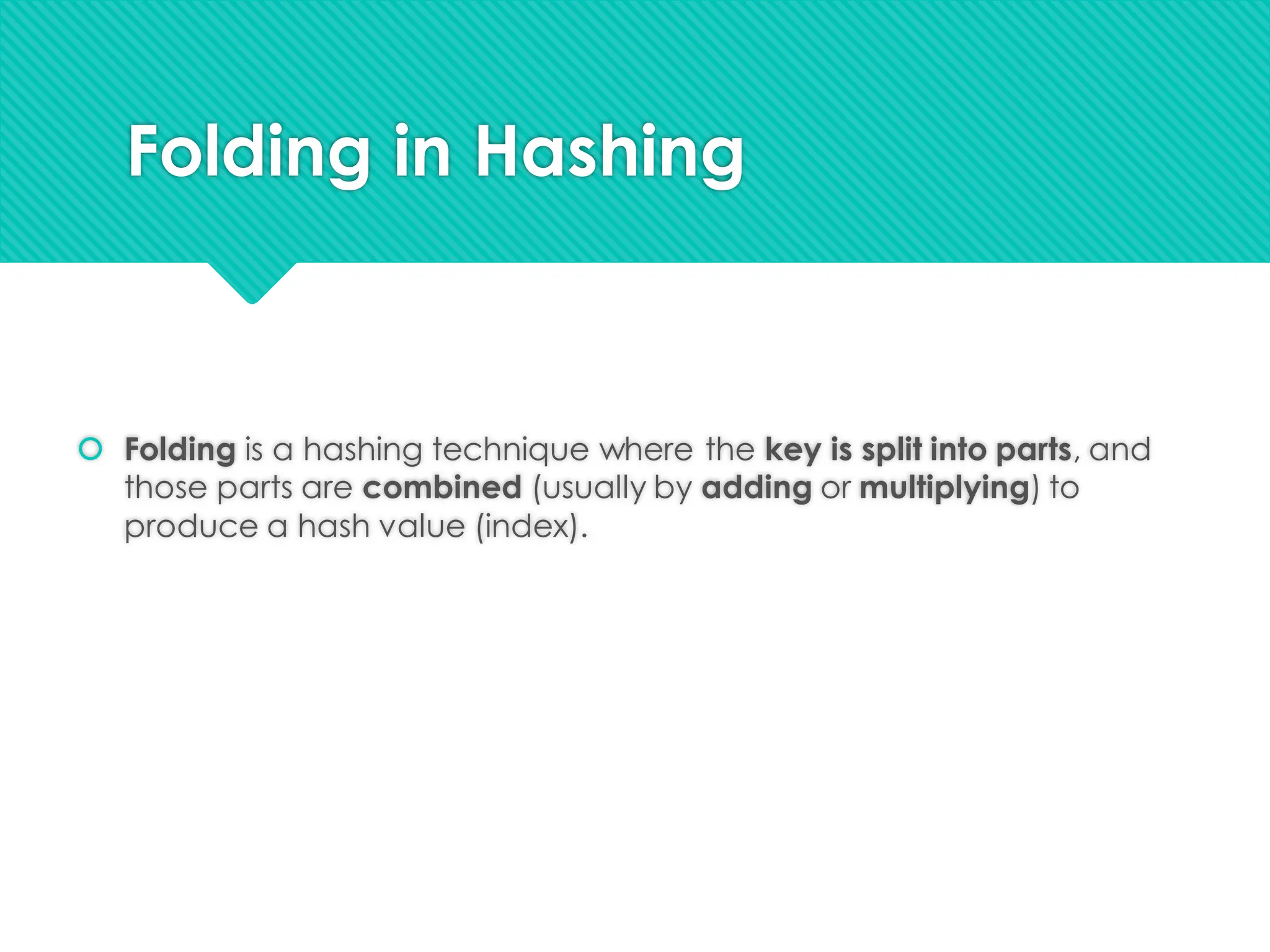 Folding in Hashing

Folding is a hashing technique where the key is split into parts, and those parts are combined (usually by adding or multiplying) to produce a hash value (index).